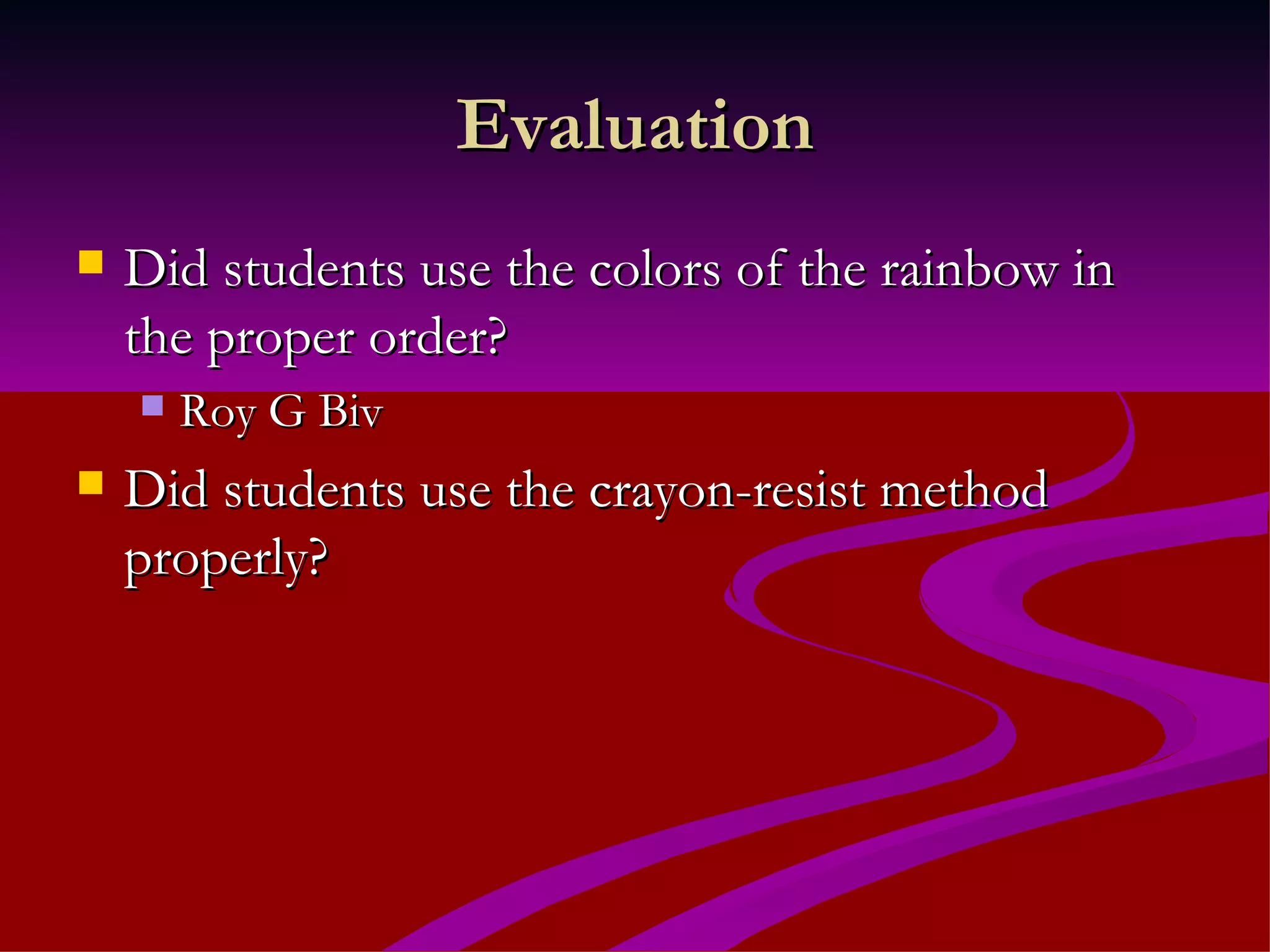 Evaluation

Did students use the colors of the rainbow in the proper order?

Roy G Biv

Did students use the crayon-resist method properly?